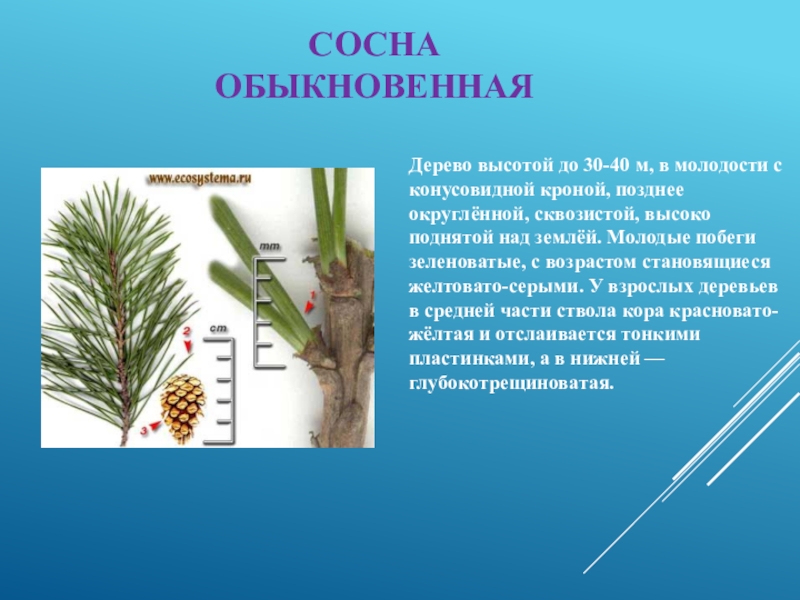 СОСНА ОБЫКНОВЕННАЯ

www.ecosystema.ru

mm

cm

1

2

3

Дерево высотой до 30-40 м, в молодости с конусовидной кроной, позднее округлённой, сквозистой, высоко поднятой над землёй. Молодые побеги зеленоватые, с возрастом становящиеся желтовато-серыми. У взрослых деревьев в средней части ствола кора красновато-жёлтая и отслаивается тонкими пластинками, а в нижней — глубокотрещиноватая.